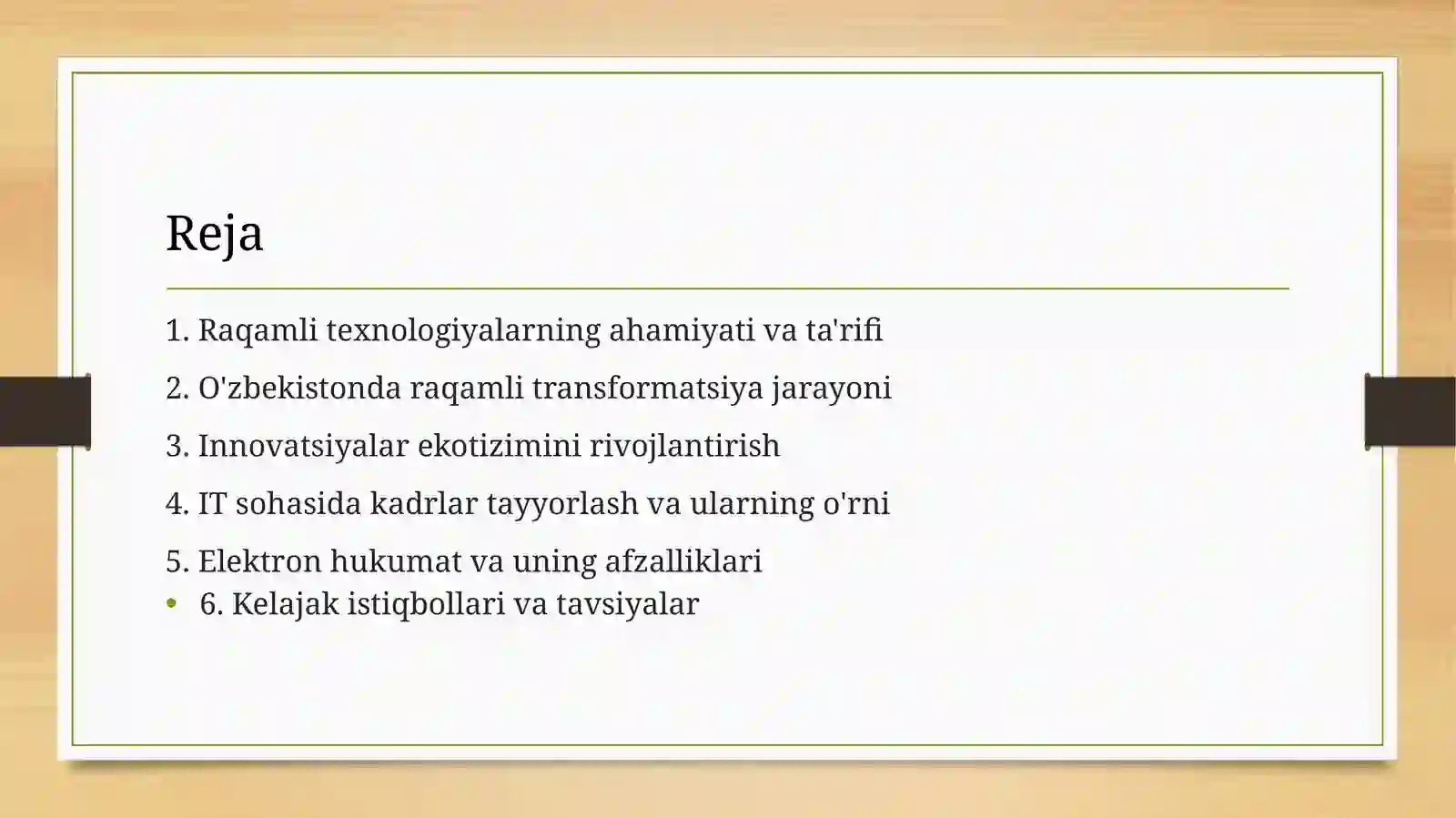 Reja

1. Raqamli texnologiyalarning ahamiyati va ta'rifi

2. O'zbekistonda raqamli transformatsiya jarayoni

3. Innovatsiyalar ekotizimini rivojlantirish

4. IT sohasida kadrlar tayyorlash va ularning o'rni

5. Elektron hukumat va uning afzalliklari
• 6. Kelajak istiqbollari va tavsiyalar